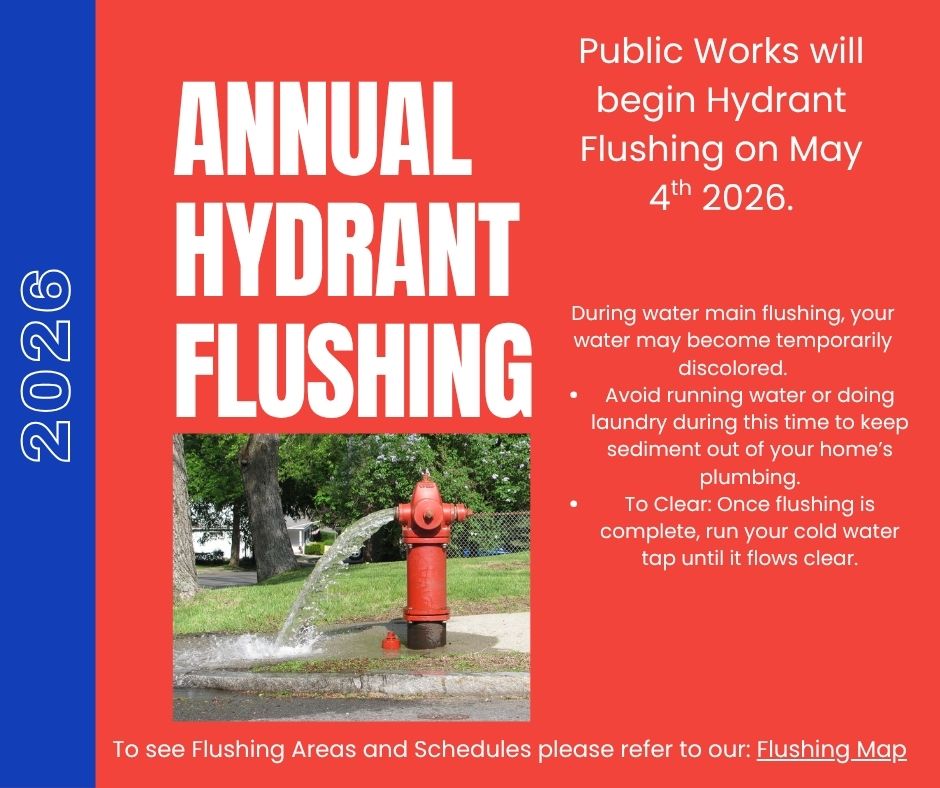 2026

ANNUAL HYDRANT FLUSHING

Public Works will begin Hydrant Flushing on May 4$^{th}$ 2026.

During water main flushing, your water may become temporarily discolored.
• Avoid running water or doing laundry during this time to keep sediment out of your home's plumbing.
• To Clear: Once flushing is complete, run your cold water tap until it flows clear.

To see Flushing Areas and Schedules please refer to our: Flushing Map